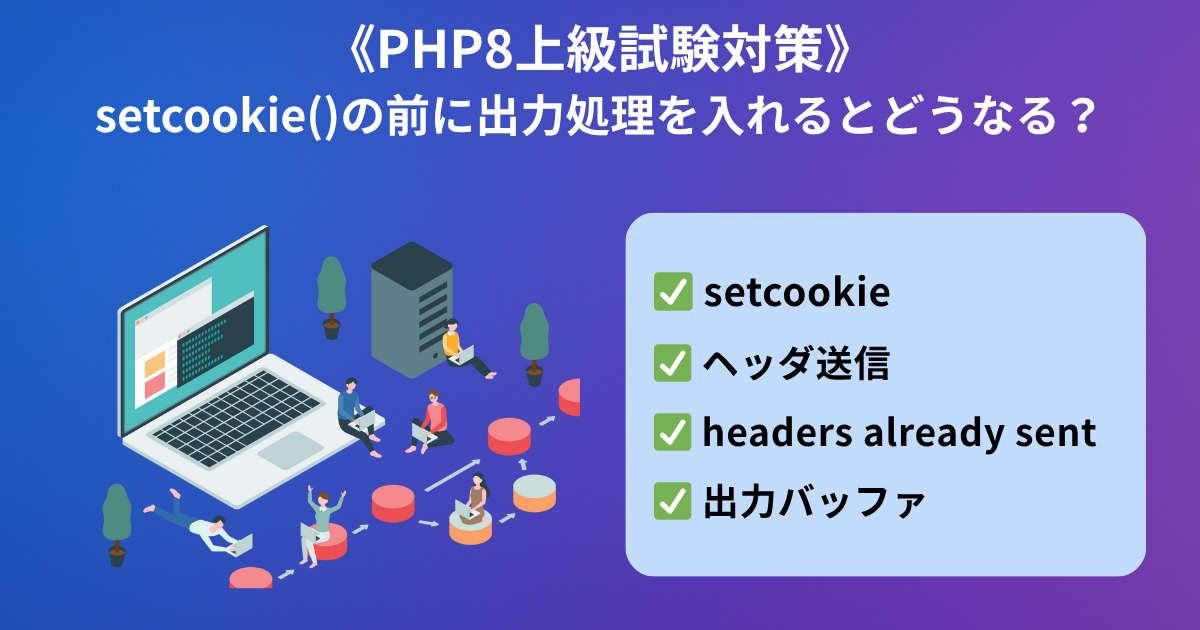 《PHP8上級試験対策》
setcookie()の前に出力処理を入れるとどうなる？

✅ setcookie
✅ ヘッダ送信
✅ headers already sent
✅ 出力バッファ